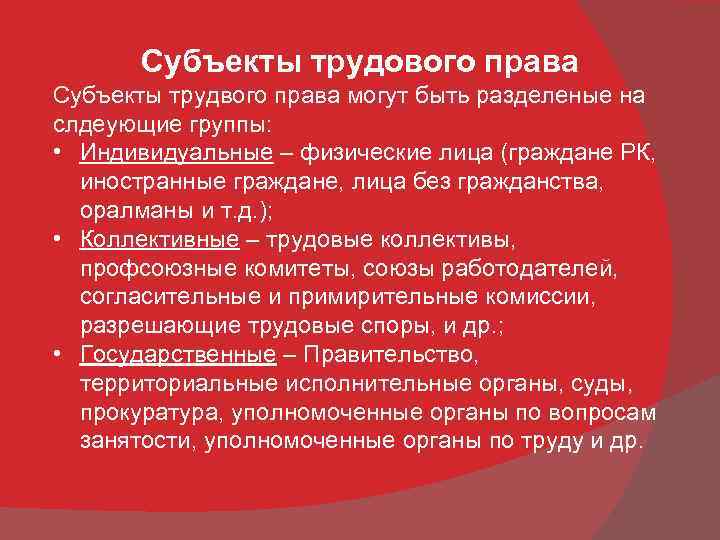 Субъекты трудового права

Субъекты трудвого права могут быть разделеные на слдеующие группы:

• Индивидуальные – физические лица (граждане РК, иностранные граждане, лица без гражданства, оралманы и т.д.);
• Коллективные – трудовые коллективы, профсоюзные комитеты, союзы работодателей, согласительные и примирительные комиссии, разрешающие трудовые споры, и др.;
• Государственные – Правительство, территориальные исполнительные органы, суды, прокуратура, уполномоченные органы по вопросам занятости, уполномоченные органы по труду и др.